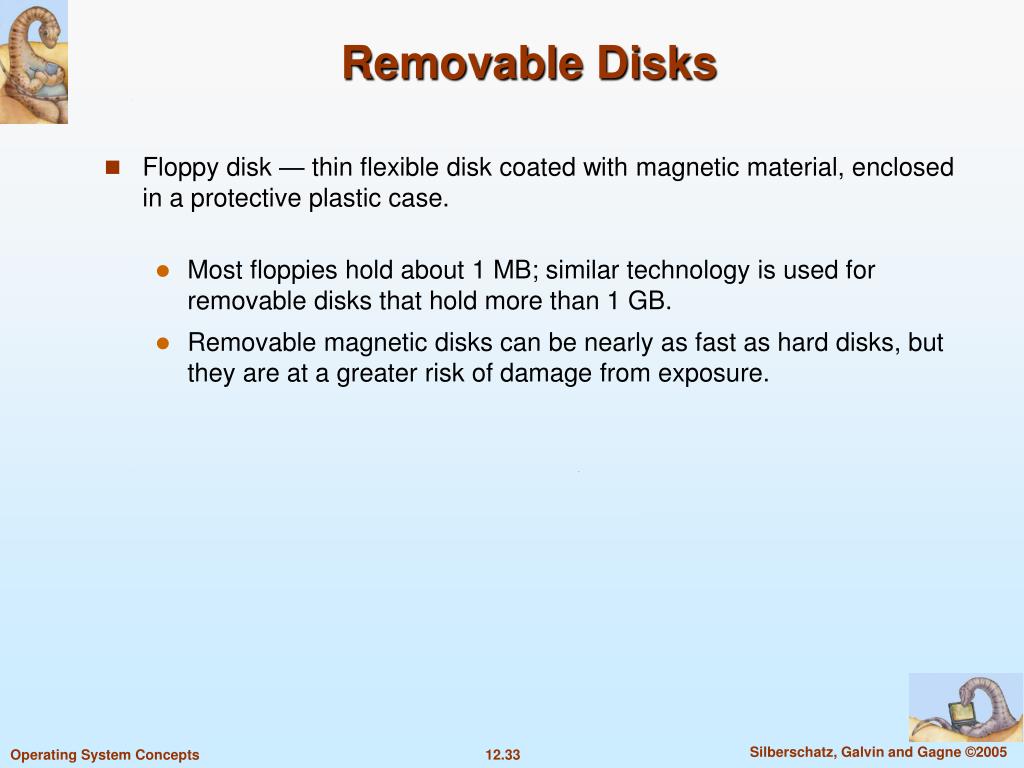 Removable Disks

Floppy disk — thin flexible disk coated with magnetic material, enclosed in a protective plastic case.

Most floppies hold about 1 MB; similar technology is used for removable disks that hold more than 1 GB.

Removable magnetic disks can be nearly as fast as hard disks, but they are at a greater risk of damage from exposure.

Operating System Concepts

12.33

Silberschatz, Galvin and Gagne ©2005